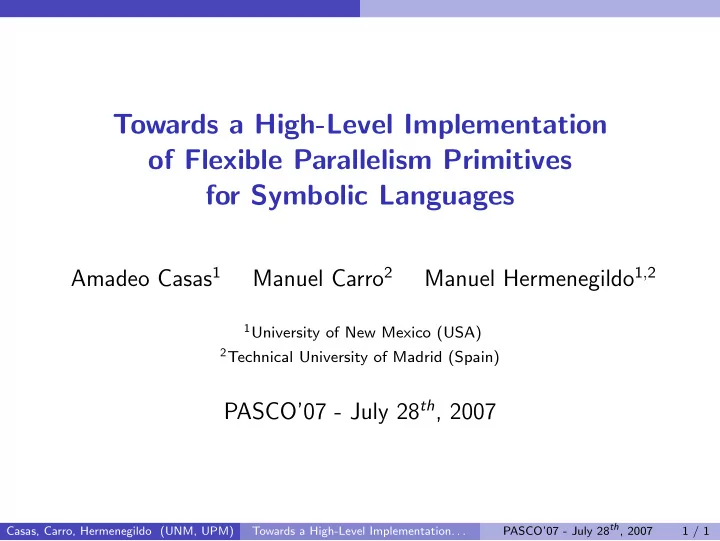 Towards a High-Level Implementation of Flexible Parallelism Primitives for Symbolic Languages

Amadeo Casas$^1$ Manuel Carro$^2$ Manuel Hermenegildo$^{1,2}$

$^1$University of New Mexico (USA)
$^2$Technical University of Madrid (Spain)

PASCO'07 - July 28$^{th}$, 2007

Casas, Carro, Hermenegildo (UNM, UPM) Towards a High-Level Implementation... PASCO'07 - July 28$^{th}$, 2007 1 / 1